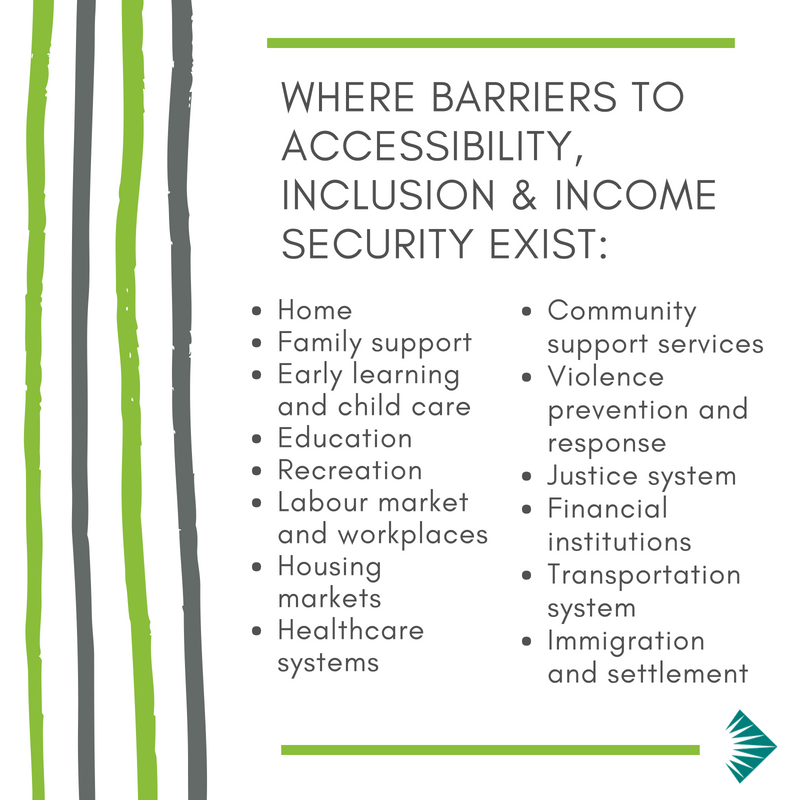 WHERE BARRIERS TO ACCESSIBILITY, INCLUSION & INCOME SECURITY EXIST:

- Home
- Family support
- Early learning and child care
- Education
- Recreation
- Labour market and workplaces
- Housing markets
- Healthcare systems

- Community support services
- Violence prevention and response
- Justice system
- Financial institutions
- Transportation system
- Immigration and settlement